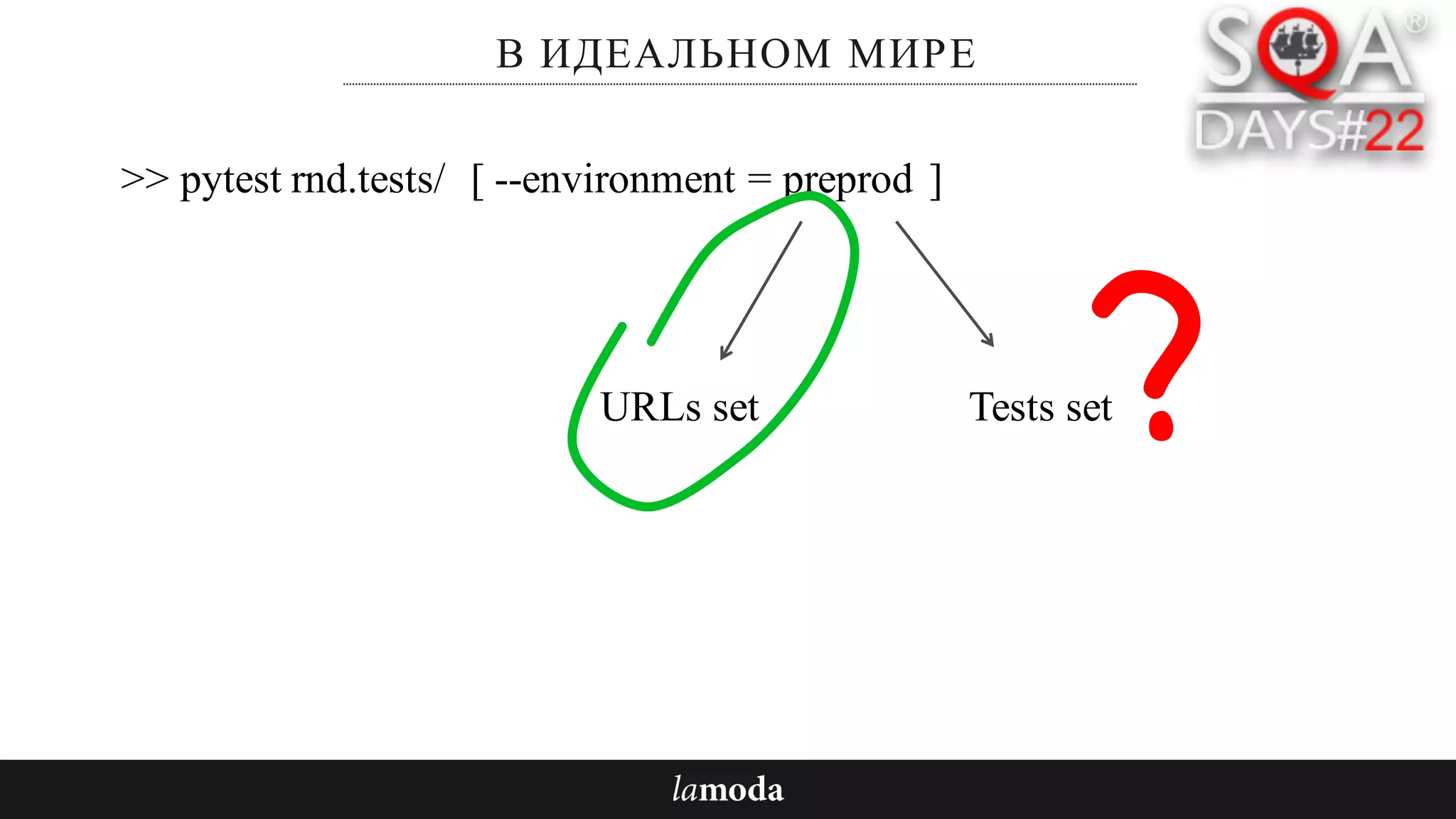 В ИДЕАЛЬНОМ МИРЕ

SQA® DAYS#22

>> pytest rnd.tests/ [ --environment = preprod ]

URLs set

Tests set

?

lamoda